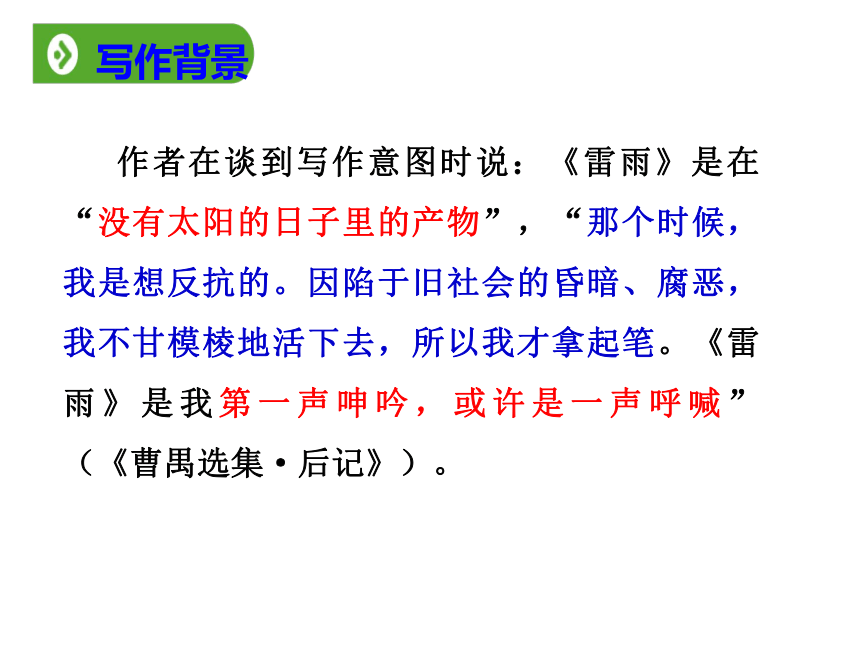 写作背景

作者在谈到写作意图时说：《雷雨》是在“没有太阳的日子里的产物”，“那个时候，我是想反抗的。因陷于旧社会的昏暗、腐恶，我不甘模棱地活下去，所以我才拿起笔。《雷雨》是我第一声呻吟，或许是一声呼喊”（《曹禺选集·后记》）。